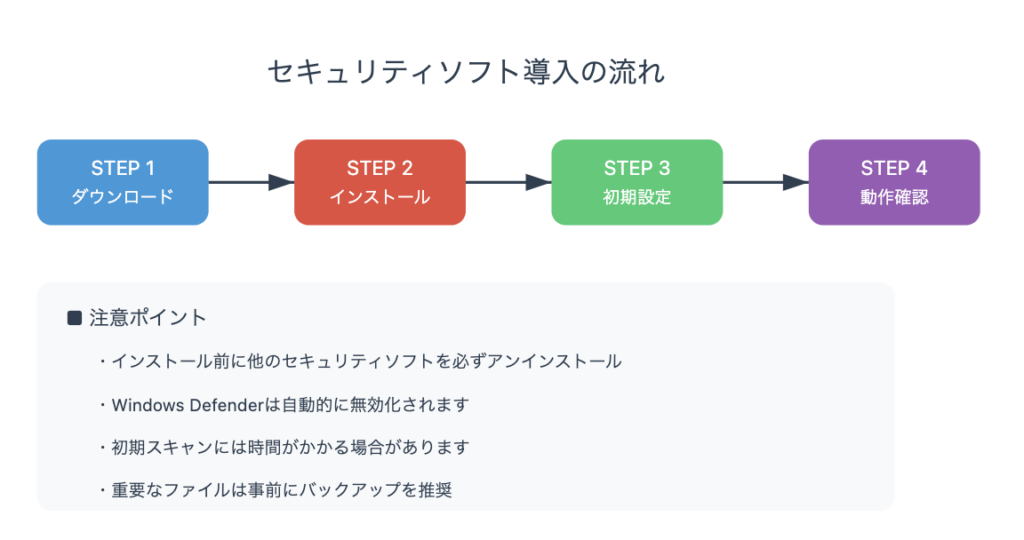 セキュリティソフト導入の流れ

STEP 1
ダウンロード

STEP 2
インストール

STEP 3
初期設定

STEP 4
動作確認

■ 注意ポイント

・インストール前に他のセキュリティソフトを必ずアンインストール

・Windows Defenderは自動的に無効化されます

・初期スキャンには時間がかかる場合があります

・重要なファイルは事前にバックアップを推奨